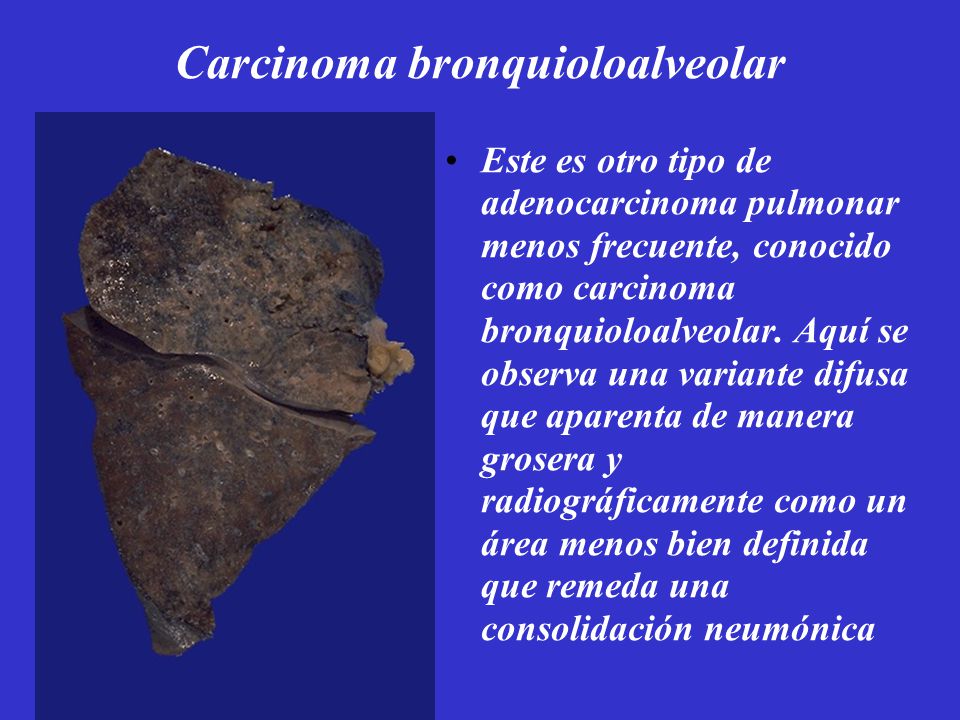 Carcinoma bronquioloalveolar

• Este es otro tipo de adenocarcinoma pulmonar menos frecuente, conocido como carcinoma bronquioloalveolar. Aquí se observa una variante difusa que aparenta de manera grosera y radiográficamente como un área menos bien definida que remeda una consolidación neumónica